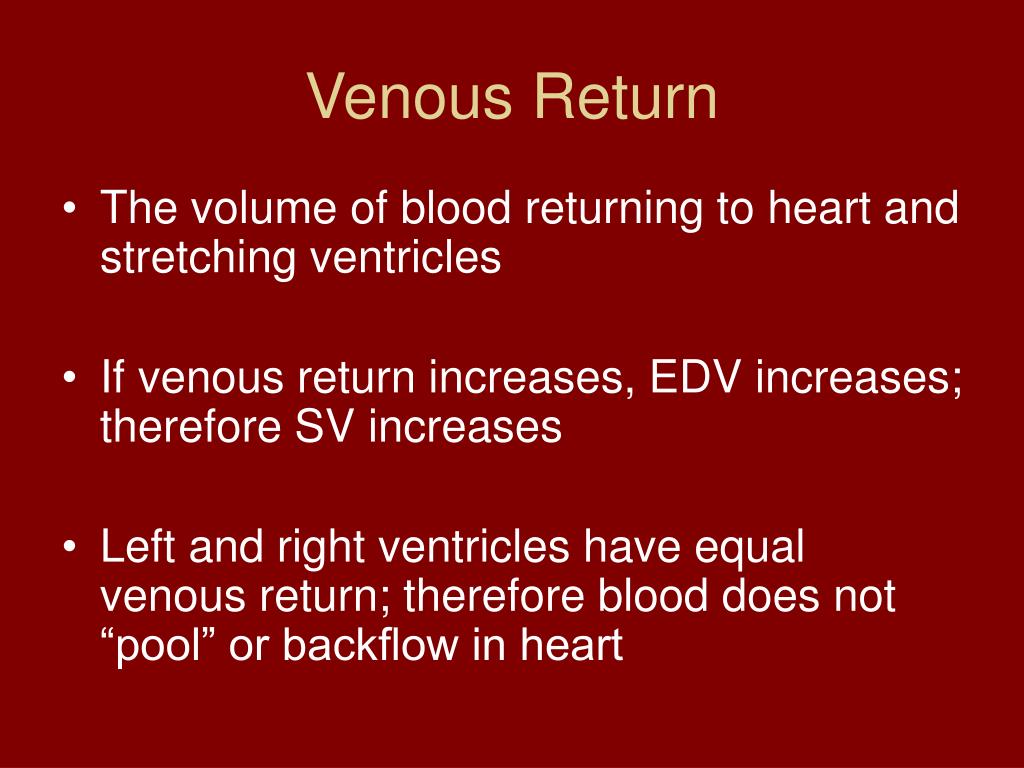 Venous Return

• The volume of blood returning to heart and stretching ventricles

• If venous return increases, EDV increases; therefore SV increases

• Left and right ventricles have equal venous return; therefore blood does not “pool” or backflow in heart